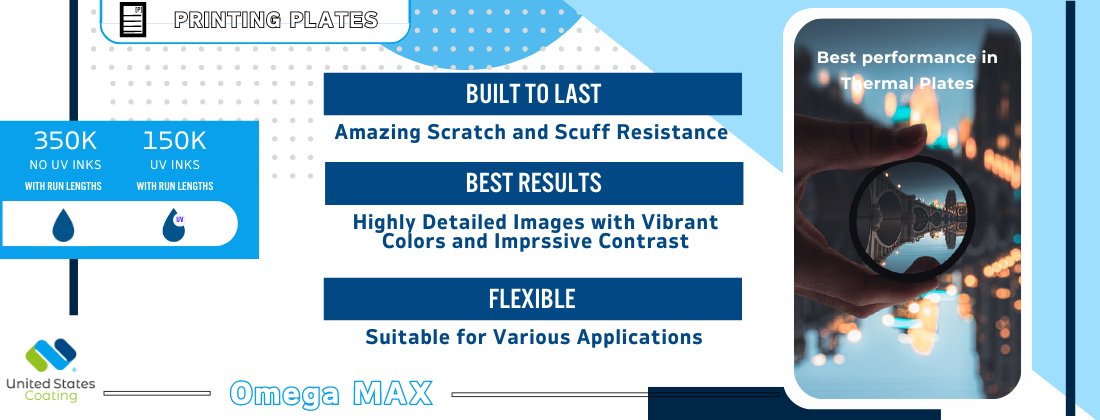 PRINTING PLATES

350K
NO UV INKS
WITH RUN LENGTHS

150K
UV INKS
WITH RUN LENGTHS

UV

BUILT TO LAST
Amazing Scratch and Scuff Resistance

BEST RESULTS
Highly Detailed Images with Vibrant Colors and Imprssive Contrast

FLEXIBLE
Suitable for Various Applications

Best performance in Thermal Plates

United States Coating

Omega MAX